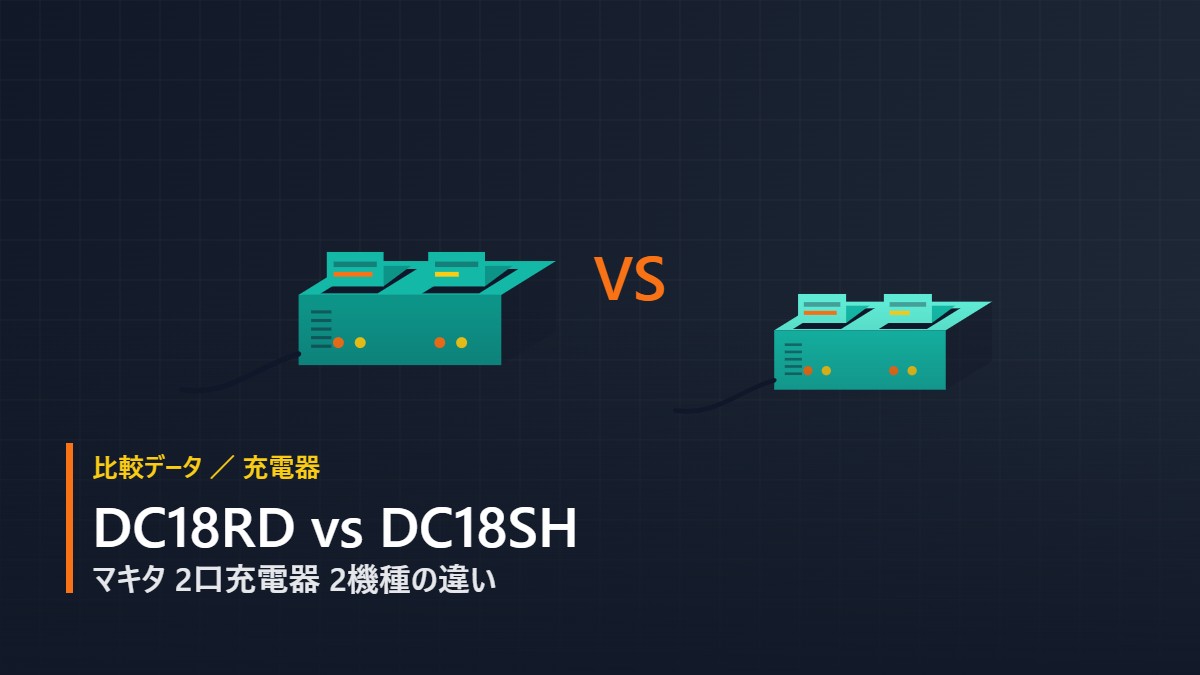 VS

比較データ ／ 充電器

DC18RD vs DC18SH

マキタ 2口充電器 2機種の違い